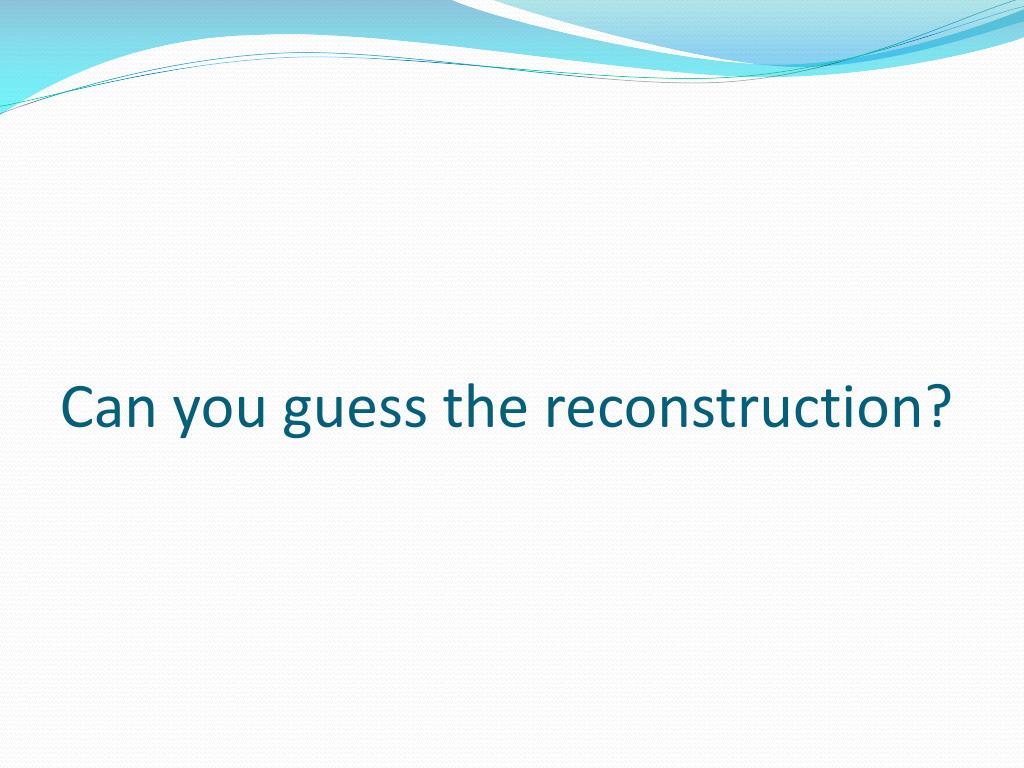 Can you guess the reconstruction?